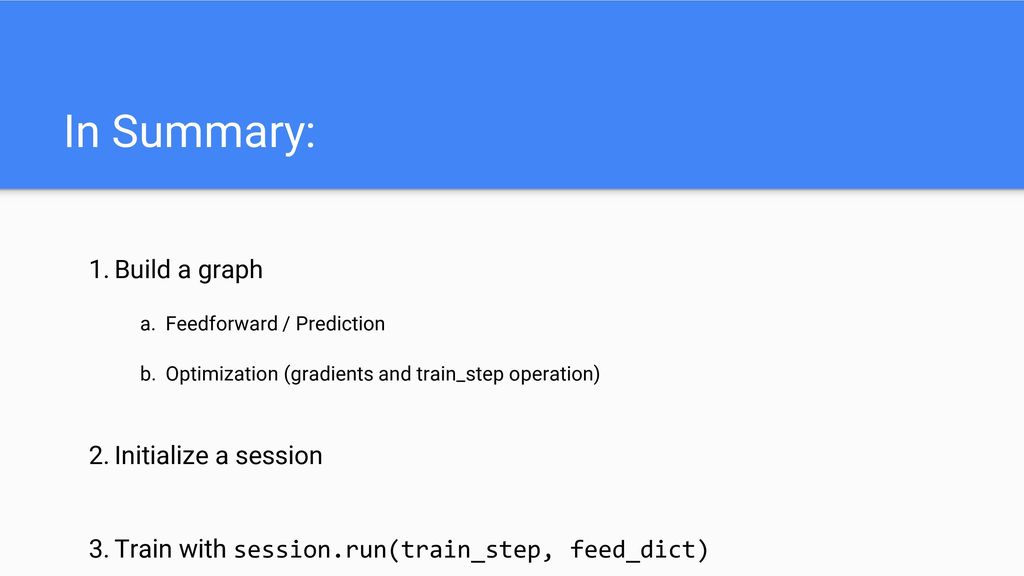 In Summary:

1. Build a graph

a. Feedforward / Prediction

b. Optimization (gradients and train_step operation)

2. Initialize a session

3. Train with session.run(train_step, feed_dict)